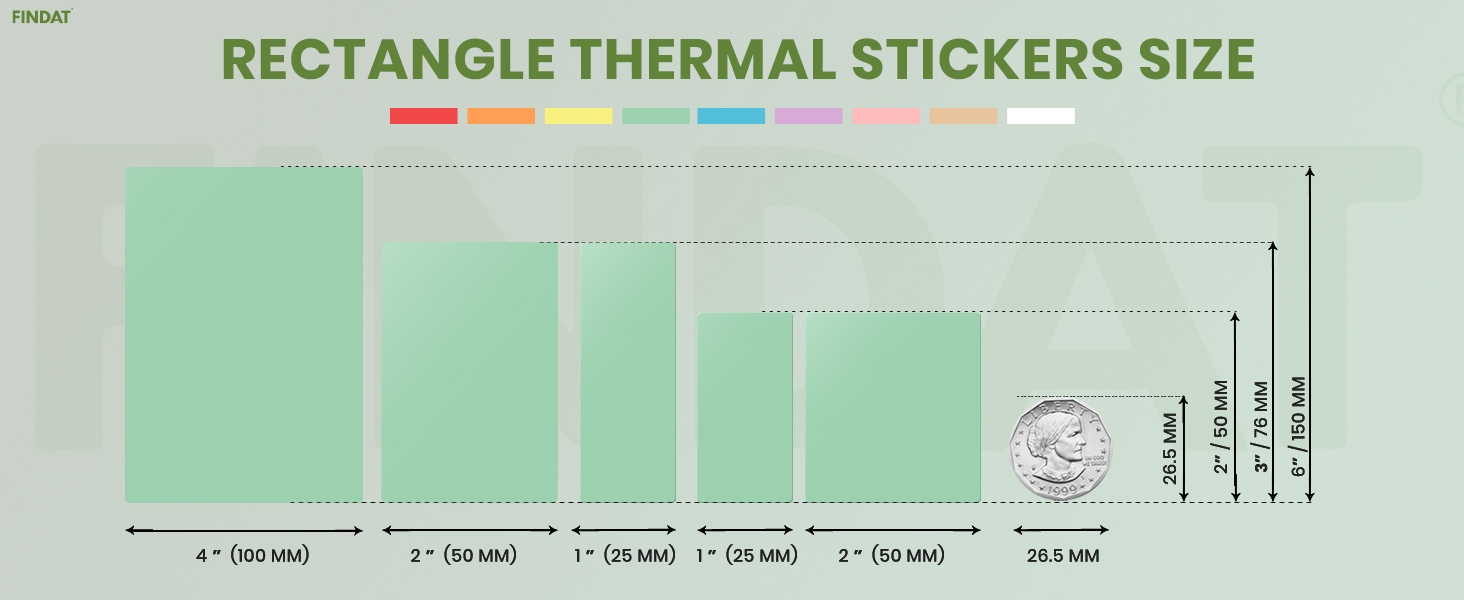 FINDAT

RECTANGLE THERMAL STICKERS SIZE

FINDAT

LIBERTY
IN GOD WE TRUST
1999

26.5 MM

2" / 50 MM

3" / 76 MM

6" / 150 MM

4 " (100 MM)

2 " (50 MM)

1 " (25 MM)

1 " (25 MM)

2 " (50 MM)

26.5 MM